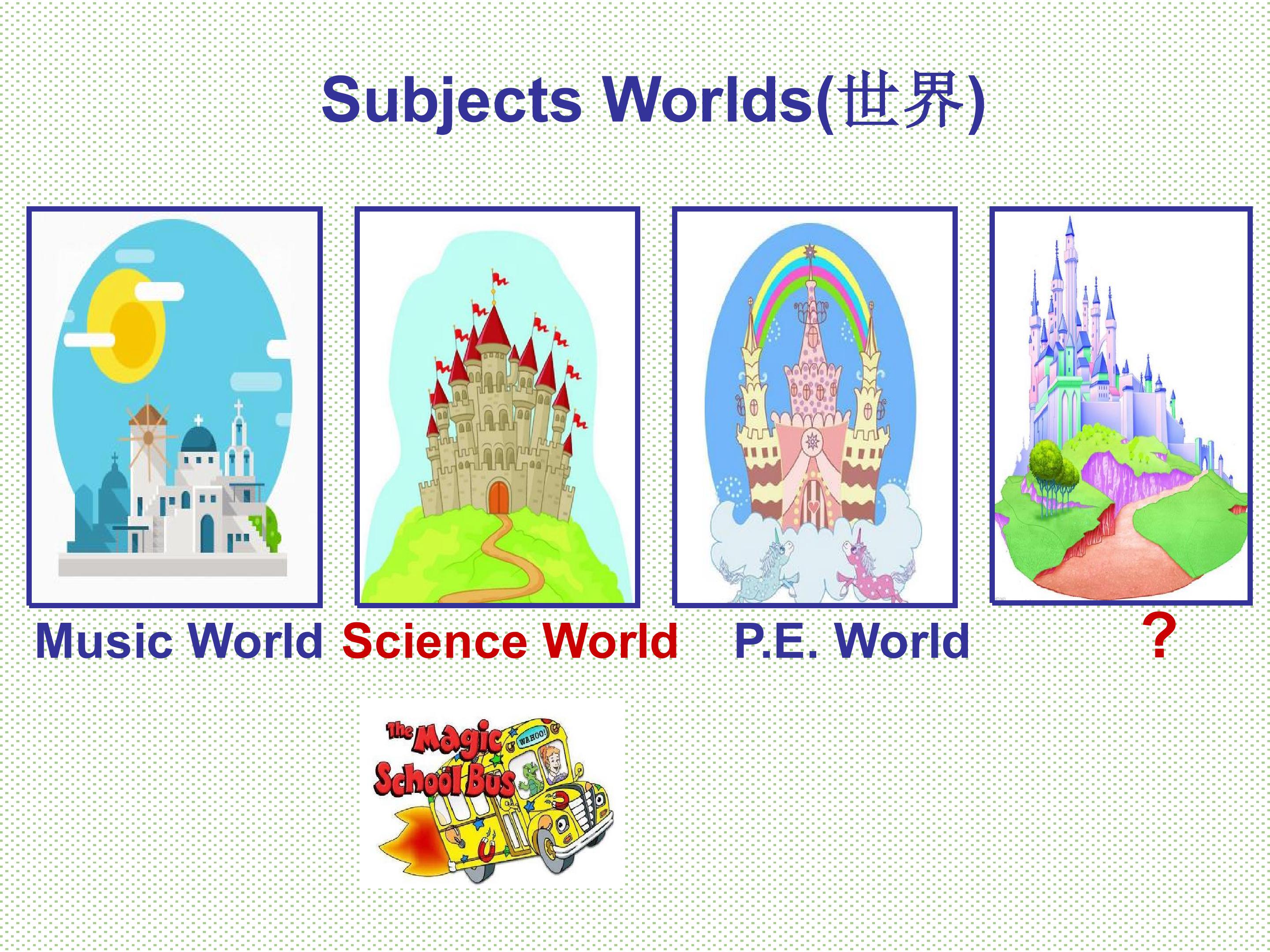 Subjects Worlds(世界)

Music World Science World P.E. World ?

The Magic School Bus

WAHOO!